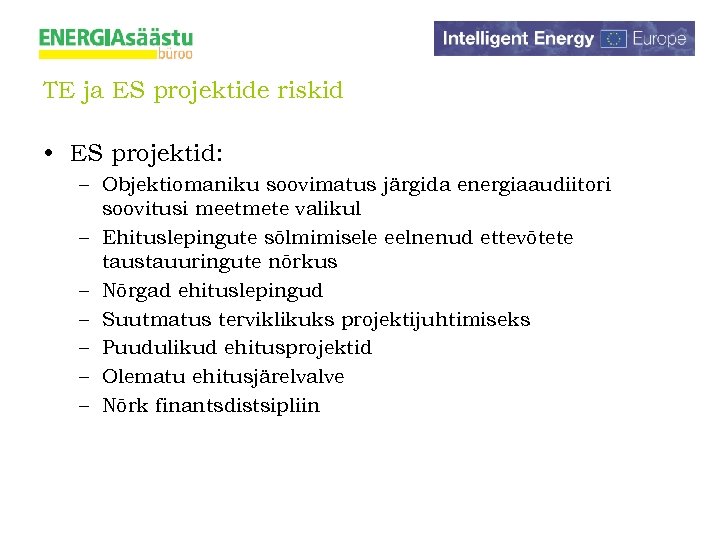 ENERGIAsäästu büroo

Intelligent Energy Europe

TE ja ES projektide riskid

• ES projektid:
– Objektiomaniku soovimatus järgida energiaaudiitori soovitusi meetmete valikul
– Ehituslepingute sõlmimisele eelnenud ettevõtete taustauuringute nõrkus
– Nõrgad ehituslepingud
– Suutmatus terviklikuks projektijuhtimiseks
– Puudulikud ehitusprojektid
– Olematu ehitusjärelvalve
– Nõrk finantsdistsipliin